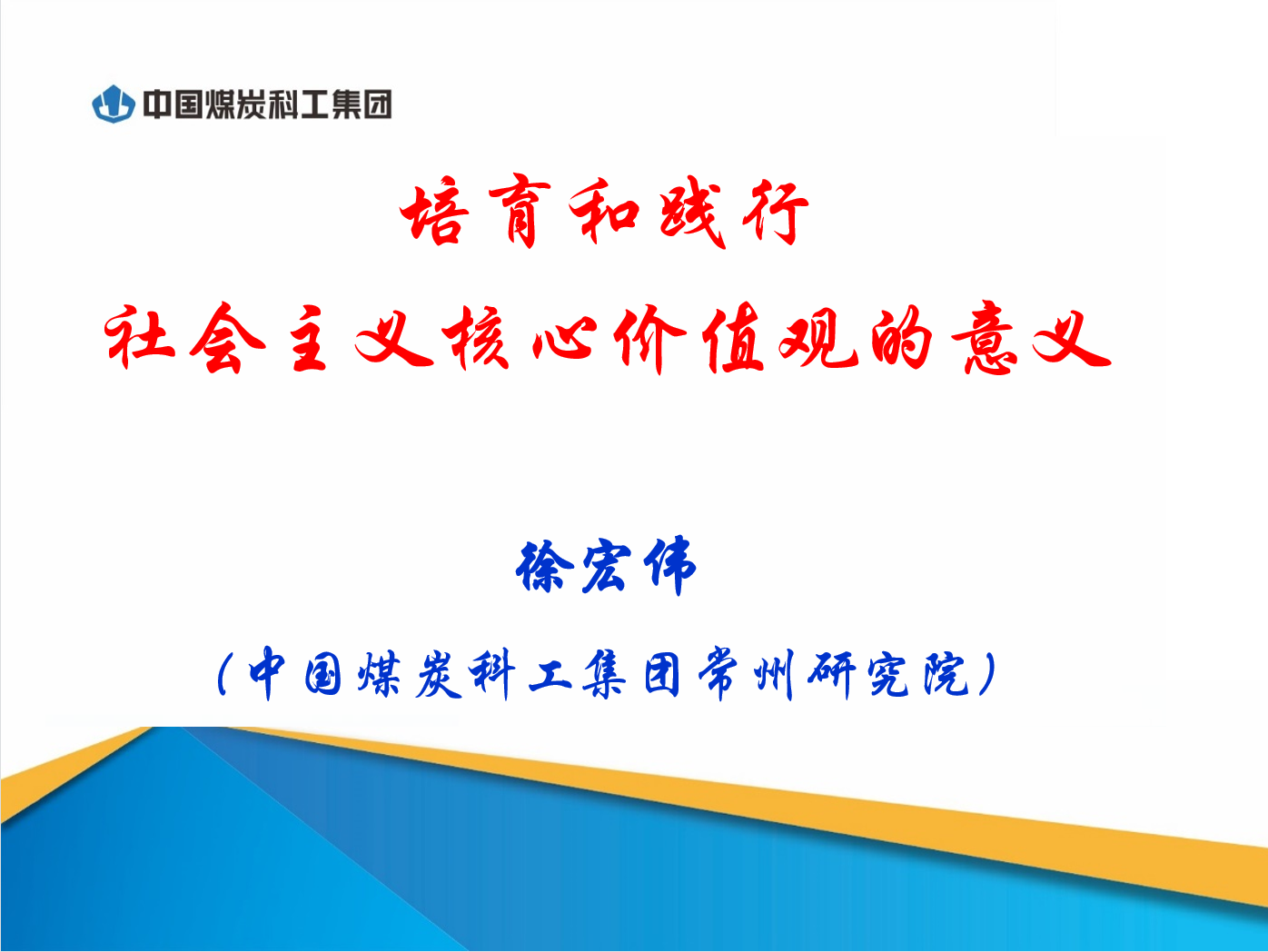 中国煤炭科工集团

培育和践行

社会主义核心价值观的意义

徐宏伟

（中国煤炭科工集团常州研究院）